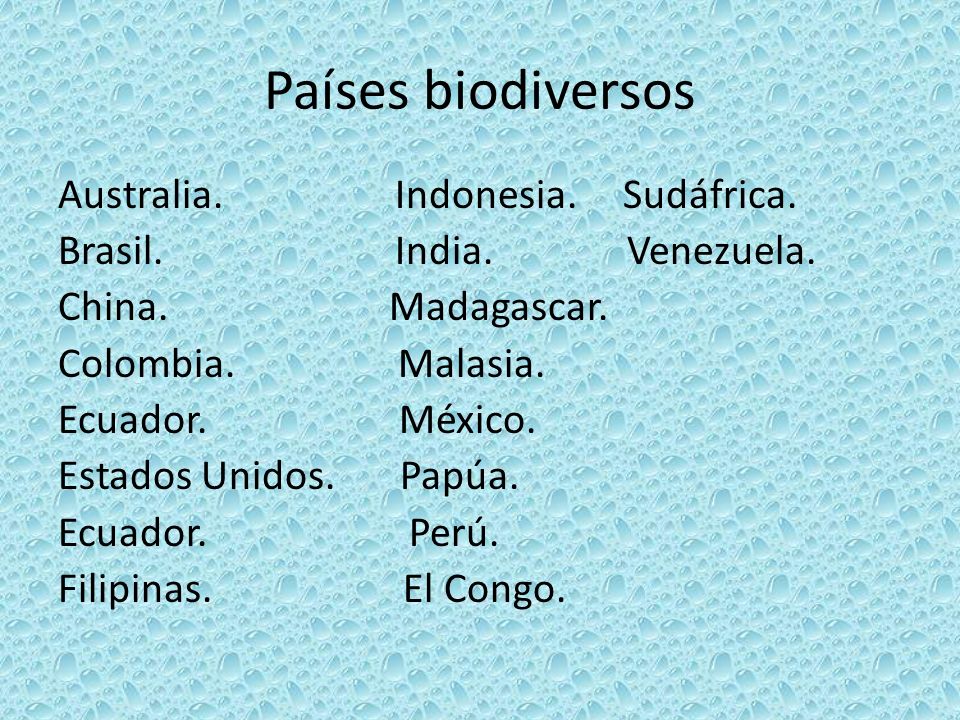 Países biodiversos

Australia.
Brasil.
China.
Colombia.
Ecuador.
Estados Unidos.
Ecuador.
Filipinas.

Indonesia.
India.
Madagascar.
Malasia.
México.
Papúa.
Perú.
El Congo.

Sudáfrica.
Venezuela.